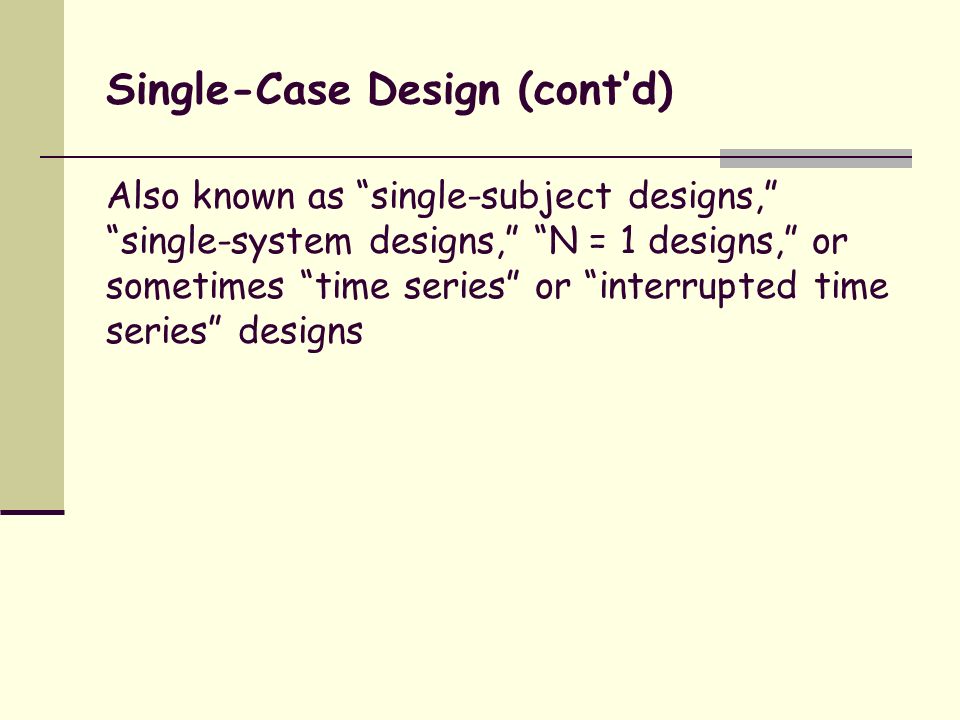 Single-Case Design (cont’d)

Also known as “single-subject designs,” “single-system designs,” “N = 1 designs,” or sometimes “time series” or “interrupted time series” designs